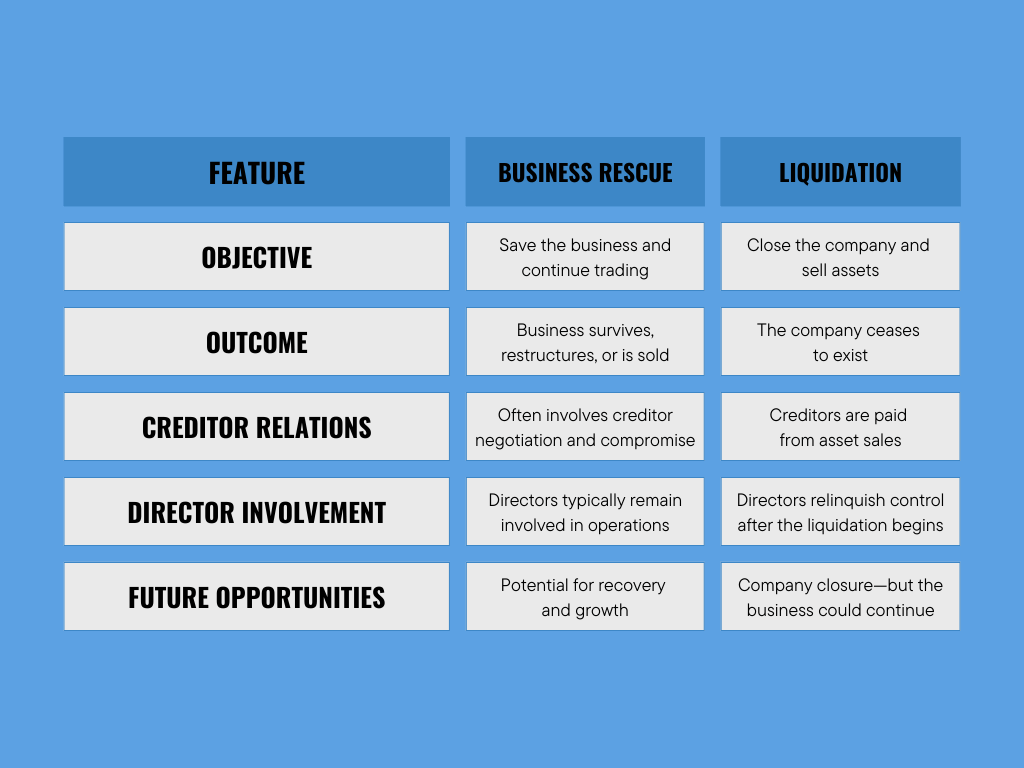 | FEATURE | BUSINESS RESCUE | LIQUIDATION |
|---|---|---|
| OBJECTIVE | Save the business and continue trading | Close the company and sell assets |
| OUTCOME | Business survives, restructures, or is sold | The company ceases to exist |
| CREDITOR RELATIONS | Often involves creditor negotiation and compromise | Creditors are paid from asset sales |
| DIRECTOR INVOLVEMENT | Directors typically remain involved in operations | Directors relinquish control after the liquidation begins |
| FUTURE OPPORTUNITIES | Potential for recovery and growth | Company closure—but the business could continue |